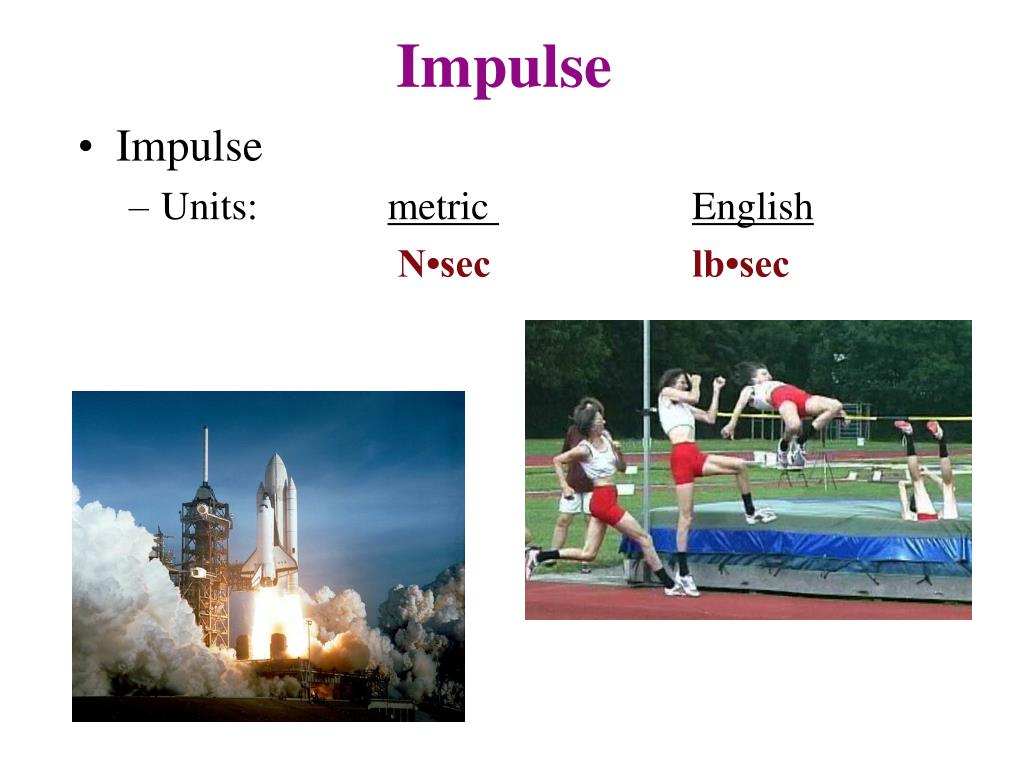 Impulse

• Impulse
– Units: metric English
N•sec lb•sec